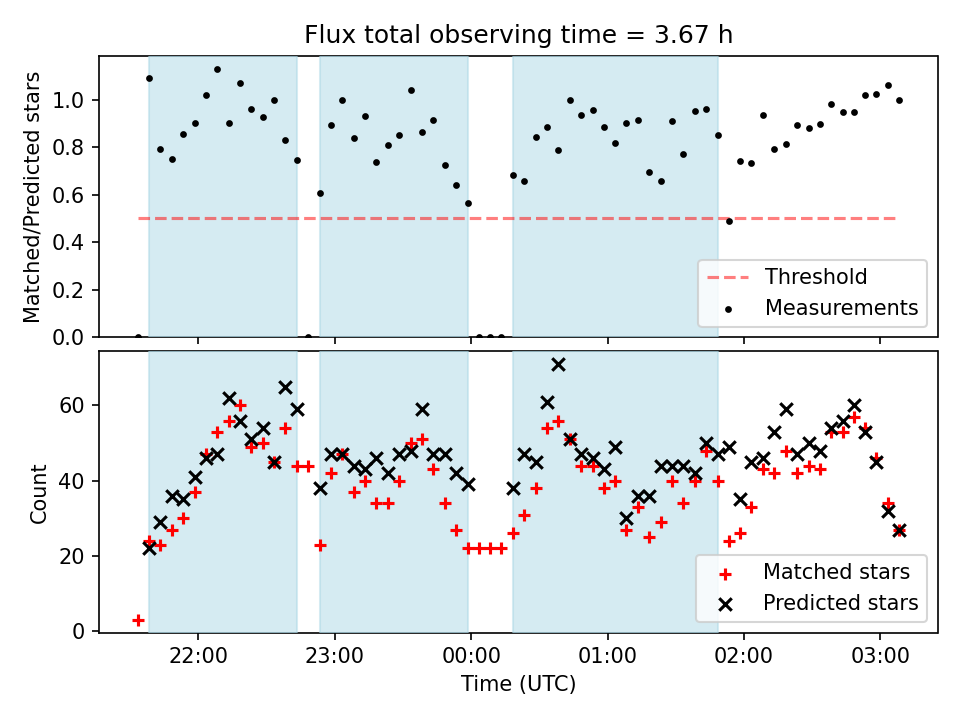 Flux total observing time = 3.67 h

Matched/Predicted stars

1.0
0.8
0.6
0.4
0.2
0.0

Threshold
Measurements

Count

60
40
20
0

Matched stars
Predicted stars

22:00
23:00
00:00
01:00
02:00
03:00

Time (UTC)